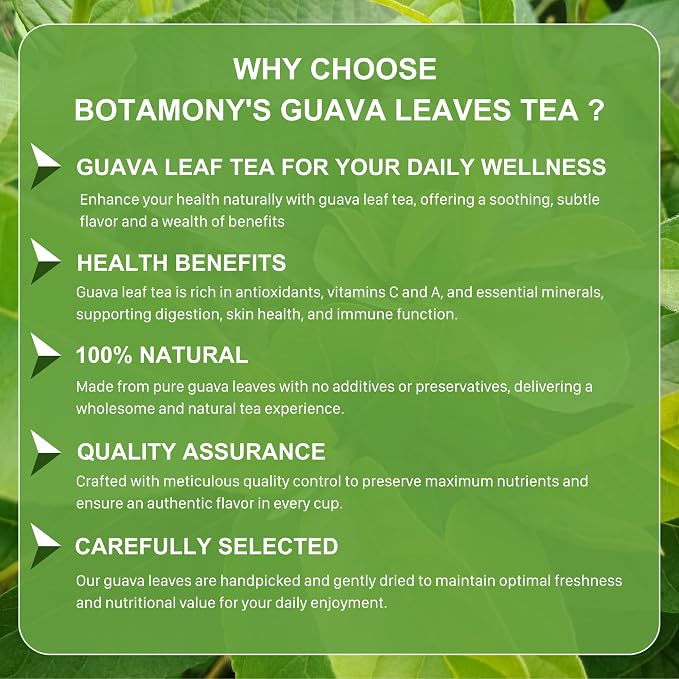 WHY CHOOSE
BOTAMONY'S GUAVA LEAVES TEA ?

GUAVA LEAF TEA FOR YOUR DAILY WELLNESS

Enhance your health naturally with guava leaf tea, offering a soothing, subtle flavor and a wealth of benefits

HEALTH BENEFITS

Guava leaf tea is rich in antioxidants, vitamins C and A, and essential minerals, supporting digestion, skin health, and immune function.

100% NATURAL

Made from pure guava leaves with no additives or preservatives, delivering a wholesome and natural tea experience.

QUALITY ASSURANCE

Crafted with meticulous quality control to preserve maximum nutrients and ensure an authentic flavor in every cup.

CAREFULLY SELECTED

Our guava leaves are handpicked and gently dried to maintain optimal freshness and nutritional value for your daily enjoyment.